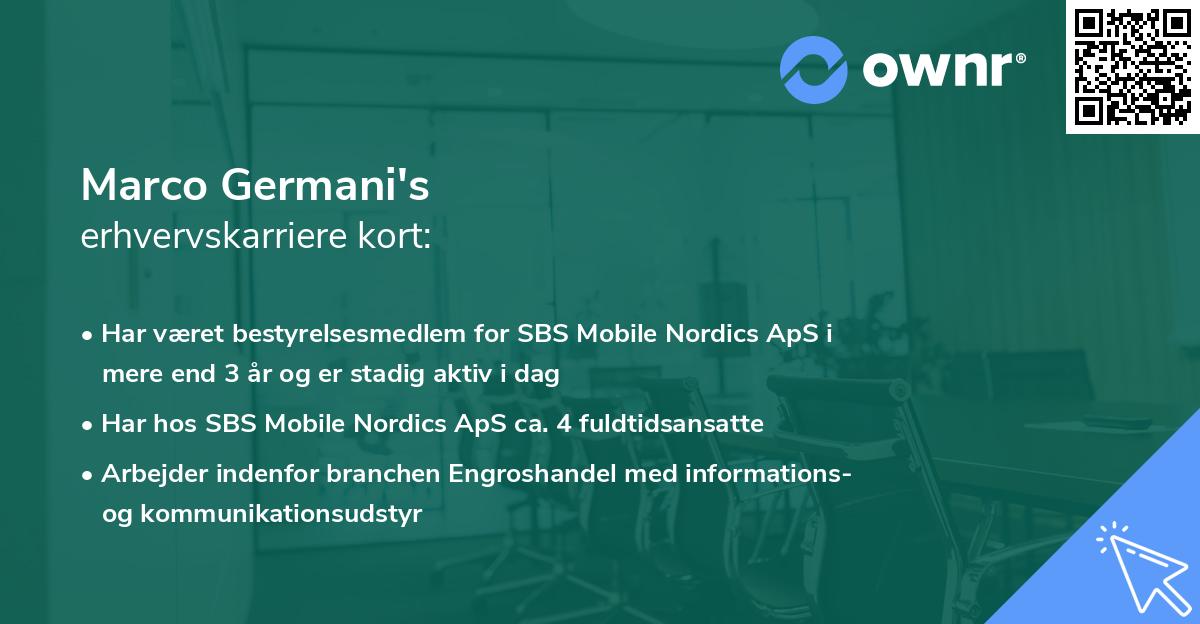 ownr®

Marco Germani's
erhvervskarriere kort:

• Har været bestyrelsesmedlem for SBS Mobile Nordics ApS i mere end 3 år og er stadig aktiv i dag
• Har hos SBS Mobile Nordics ApS ca. 4 fuldtidsansatte
• Arbejder indenfor branchen Engroshandel med informations- og kommunikationsudstyr